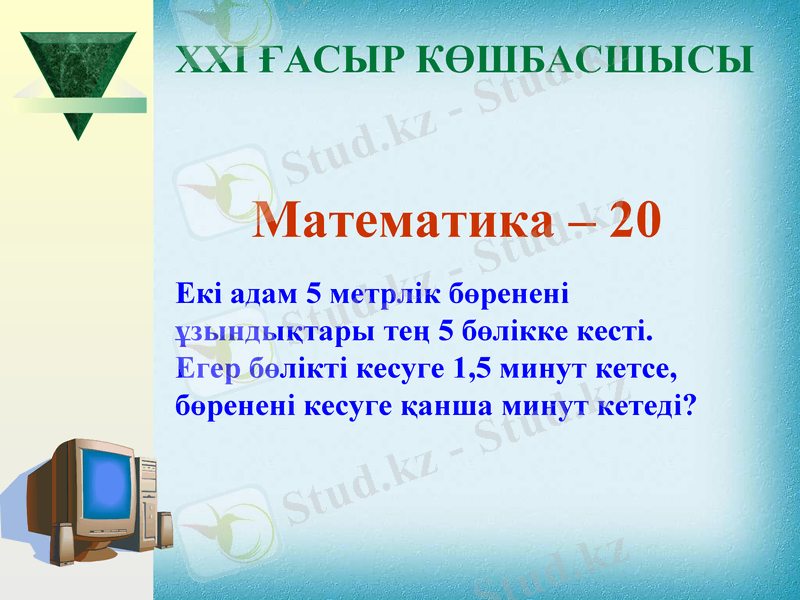 XXI ҒАСЫР КӨШБАСШЫСЫ

Математика – 20

Екі адам 5 метрлік бөренені ұзындықтары тең 5 бөлікке кесті. Егер бөлікті кесуге 1,5 минут кетсе, бөренені кесуге қанша минут кетеді?

Stud.kz - Stud.kz

Stud.kz - Stud.kz

Stud.kz - Stud.kz

Stud.kz